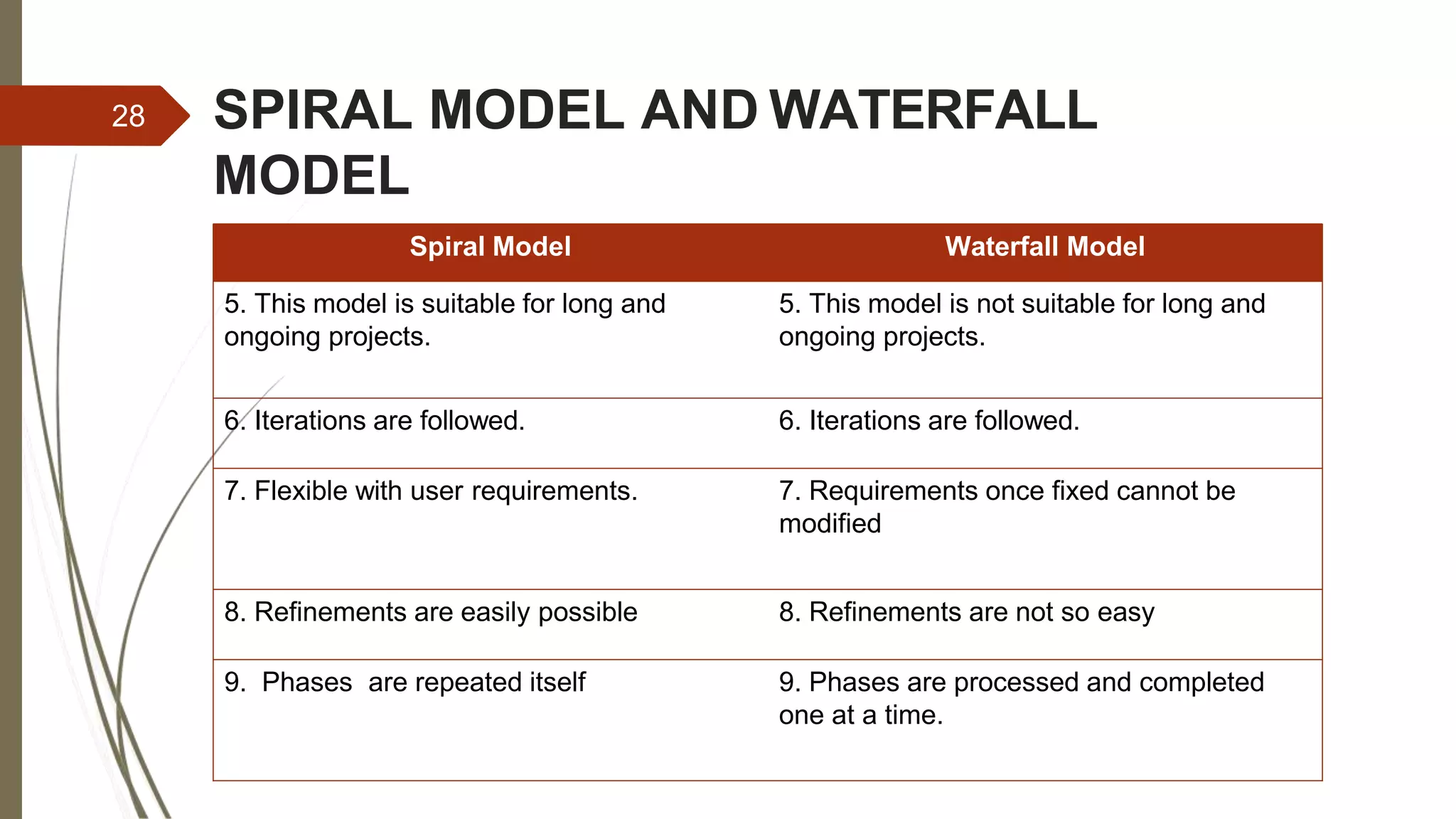 28

SPIRAL MODEL AND WATERFALL MODEL

| Spiral Model | Waterfall Model |
|---|---|
| 5. This model is suitable for long and ongoing projects. | 5. This model is not suitable for long and ongoing projects. |
| 6. Iterations are followed. | 6. Iterations are followed. |
| 7. Flexible with user requirements. | 7. Requirements once fixed cannot be modified |
| 8. Refinements are easily possible | 8. Refinements are not so easy |
| 9. Phases are repeated itself | 9. Phases are processed and completed one at a time. |